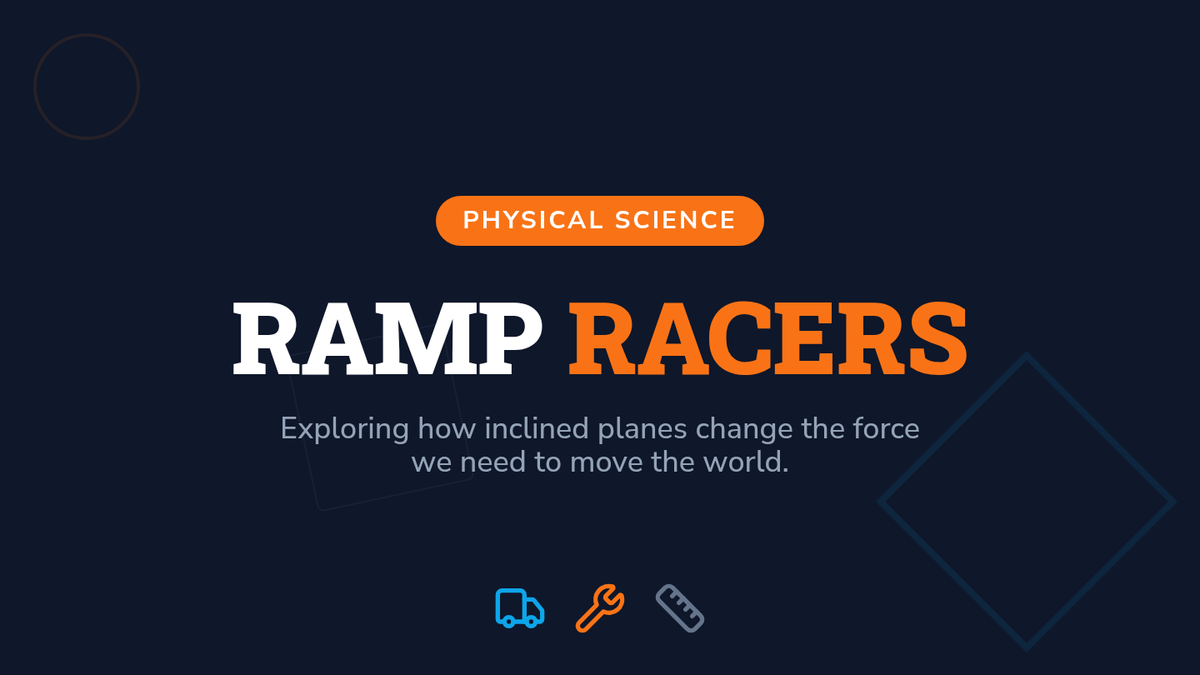 PHYSICAL SCIENCE

RAMP RACERS

Exploring how inclined planes change the force we need to move the world.